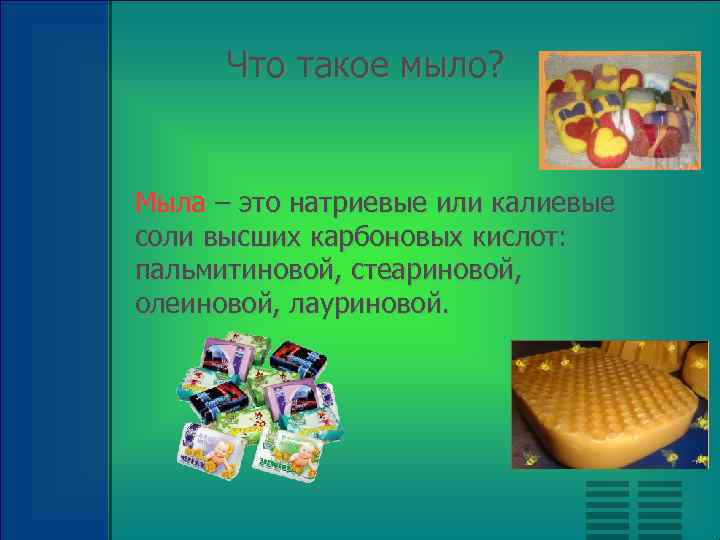 Что такое мыло?

Мыла – это натриевые или калиевые соли высших карбоновых кислот: пальмитиновой, стеариновой, олеиновой, лауриновой.